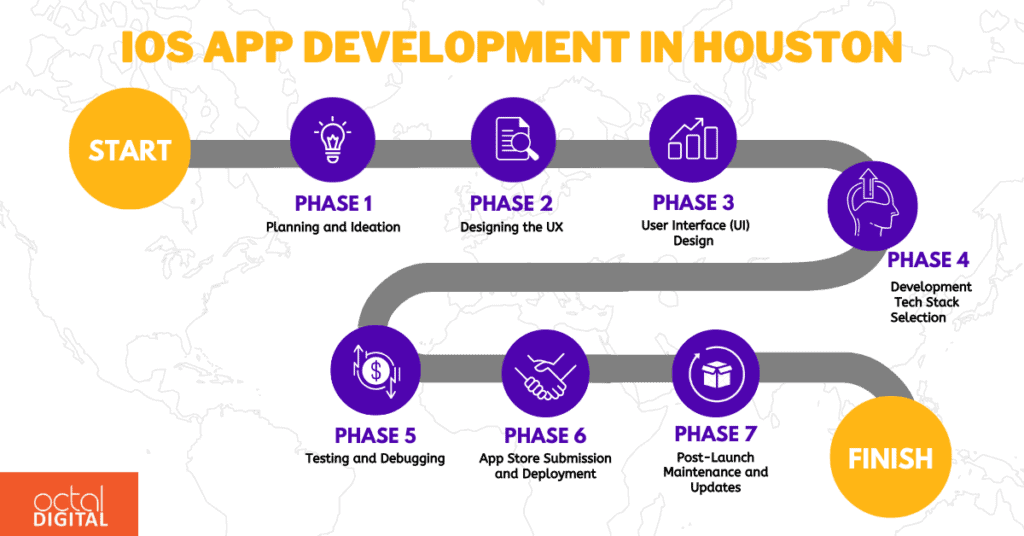 IOS APP DEVELOPMENT IN HOUSTON

START

PHASE 1
Planning and Ideation

PHASE 2
Designing the UX

PHASE 3
User Interface (UI) Design

PHASE 4
Development Tech Stack Selection

PHASE 5
Testing and Debugging

PHASE 6
App Store Submission and Deployment

PHASE 7
Post-Launch Maintenance and Updates

FINISH

octal DIGITAL